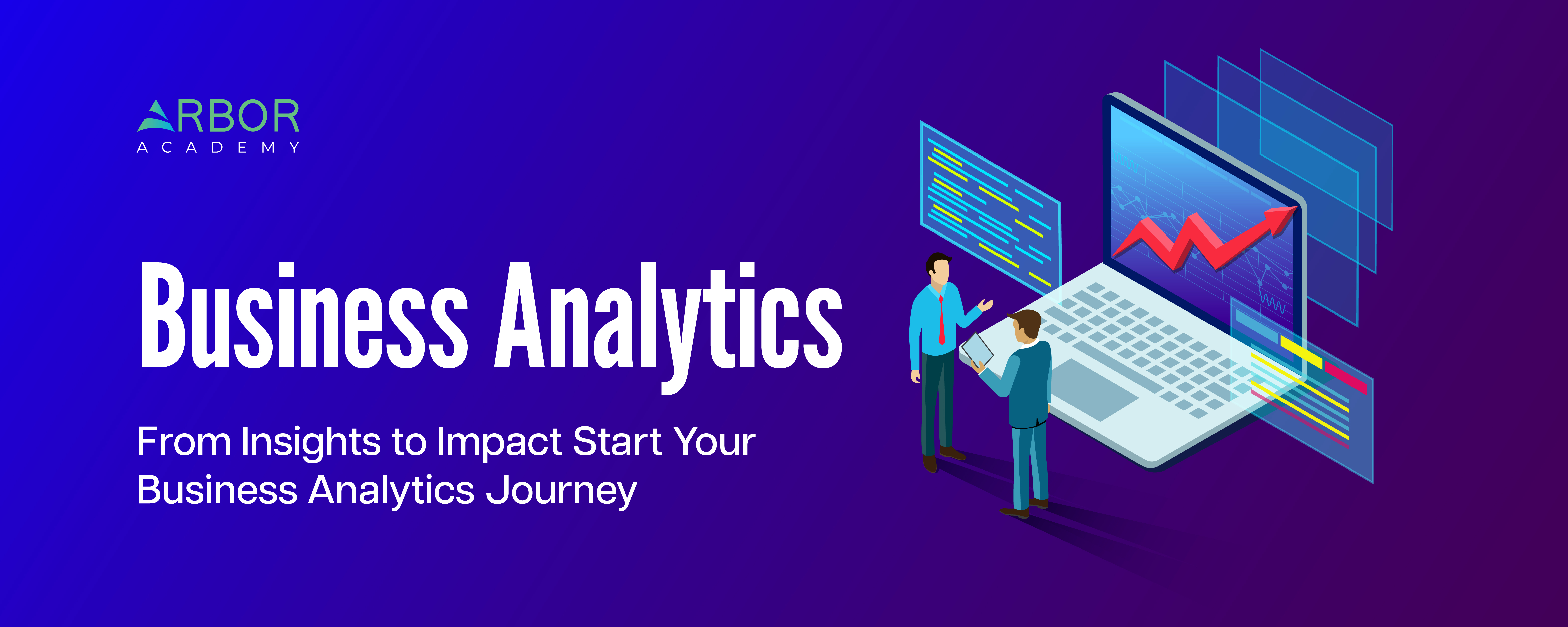 ARBOR
ACADEMY

Business Analytics

From Insights to Impact Start Your Business Analytics Journey